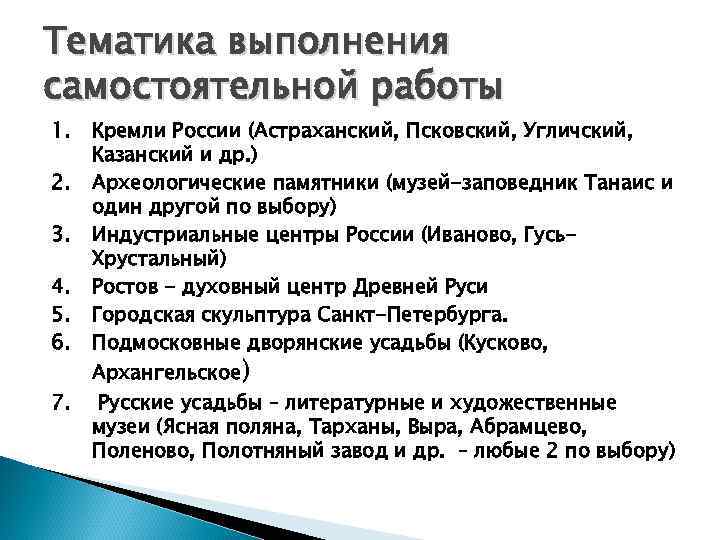 Тематика выполнения самостоятельной работы

1. Кремли России (Астраханский, Псковский, Угличский, Казанский и др.)
2. Археологические памятники (музей-заповедник Танаис и один другой по выбору)
3. Индустриальные центры России (Иваново, Гусь-Хрустальный)
4. Ростов - духовный центр Древней Руси
5. Городская скульптура Санкт-Петербурга.
6. Подмосковные дворянские усадьбы (Кусково, Архангельское)
7. Русские усадьбы – литературные и художественные музеи (Ясная поляна, Тарханы, Выра, Абрамцево, Поленово, Полотняный завод и др. – любые 2 по выбору)